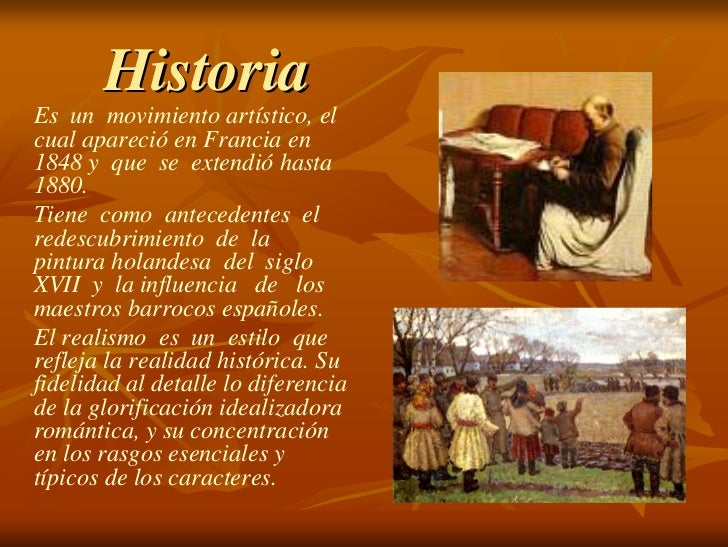 Historia

Es un movimiento artístico, el cual apareció en Francia en 1848 y que se extendió hasta 1880.

Tiene como antecedentes el redescubrimiento de la pintura holandesa del siglo XVII y la influencia de los maestros barrocos españoles.

El realismo es un estilo que refleja la realidad histórica. Su fidelidad al detalle lo diferencia de la glorificación idealizadora romántica, y su concentración en los rasgos esenciales y típicos de los caracteres.